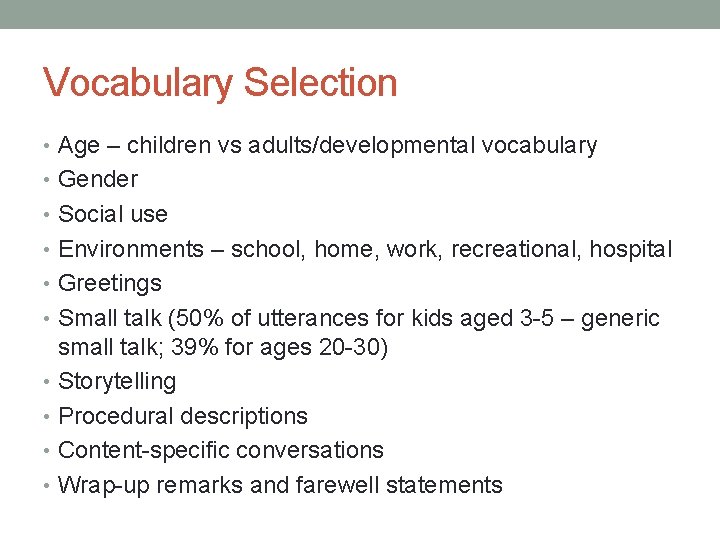 Vocabulary Selection

• Age – children vs adults/developmental vocabulary
• Gender
• Social use
• Environments – school, home, work, recreational, hospital
• Greetings
• Small talk (50% of utterances for kids aged 3-5 – generic small talk; 39% for ages 20-30)
• Storytelling
• Procedural descriptions
• Content-specific conversations
• Wrap-up remarks and farewell statements